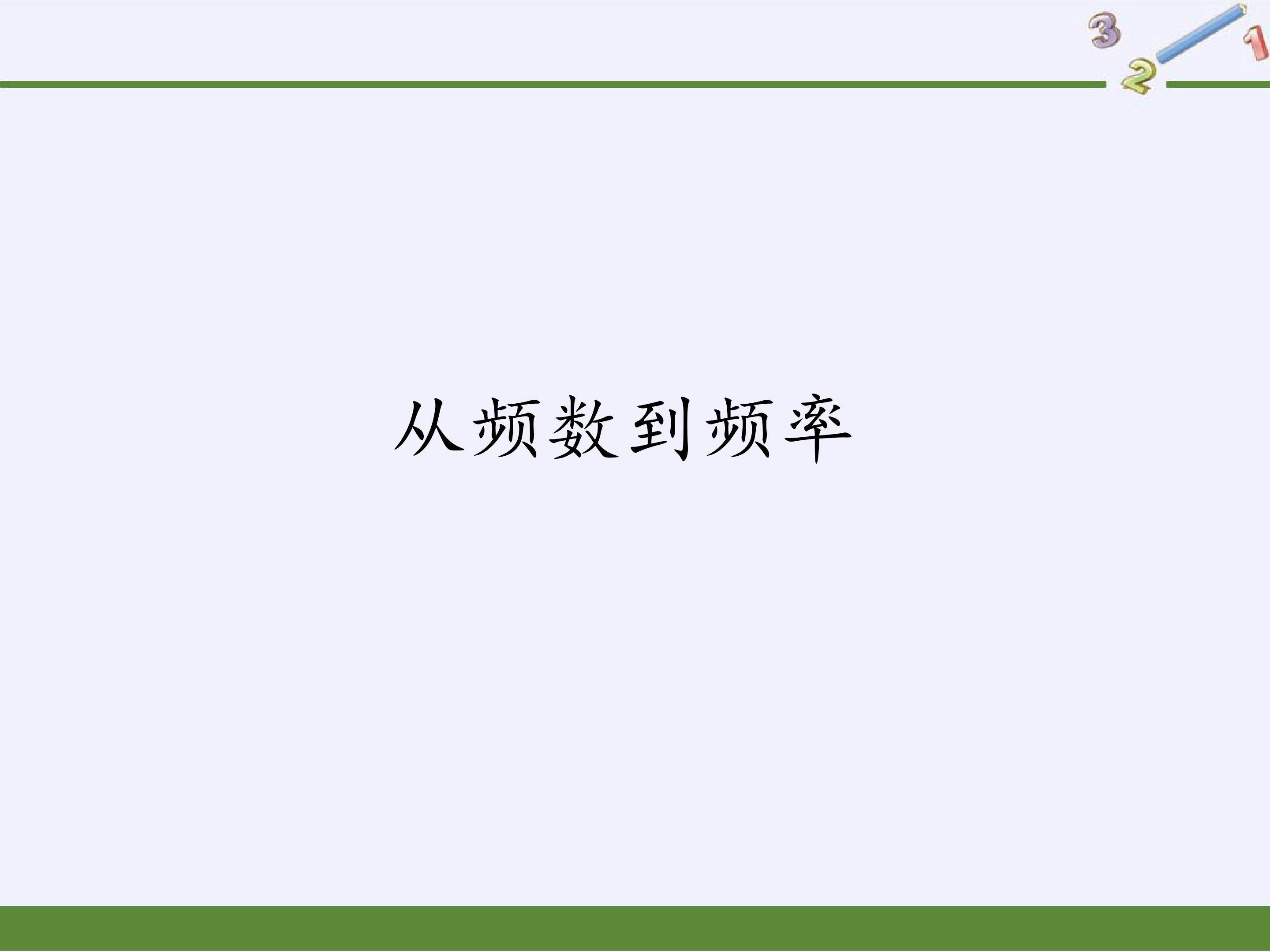 3
2
1

从频数到频率